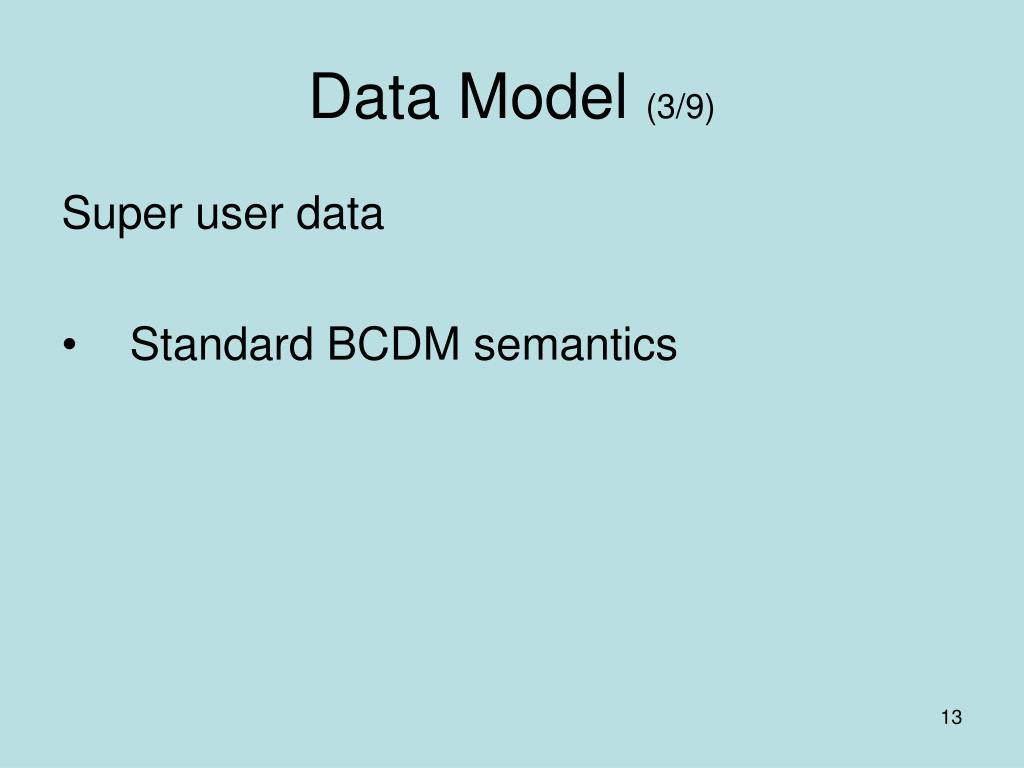 Data Model (3/9)

Super user data

• Standard BCDM semantics

13